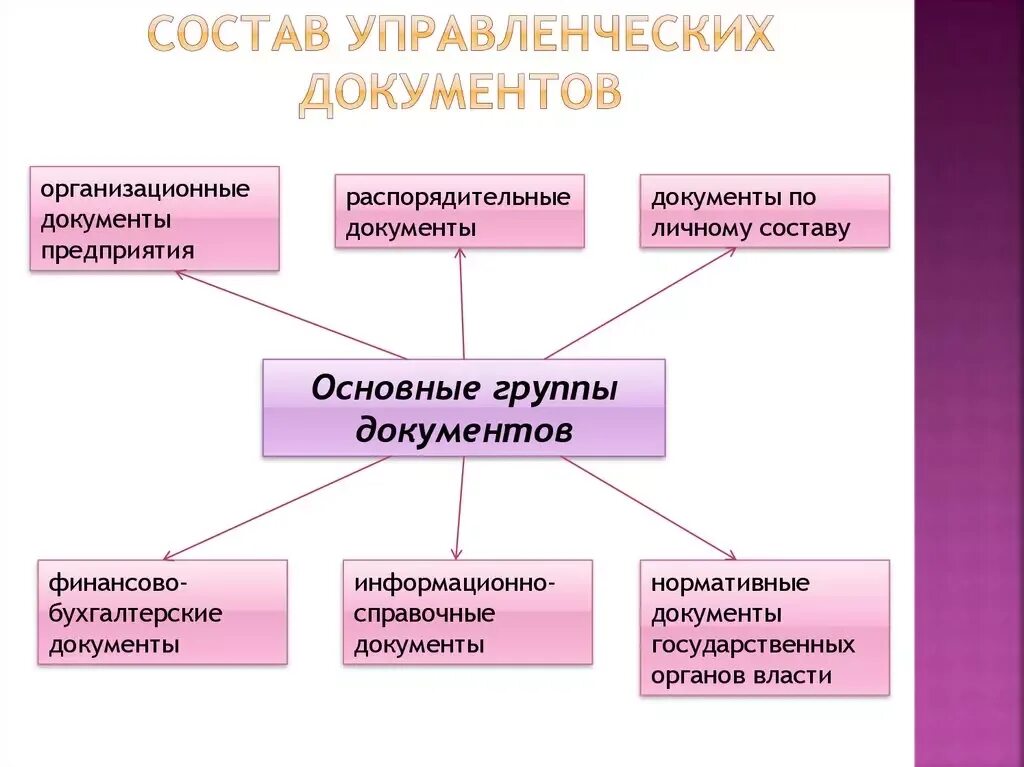 СОСТАВ УПРАВЛЕНЧЕСКИХ ДОКУМЕНТОВ

организационные документы предприятия

распорядительные документы

документы по личному составу

Основные группы документов

финансово-бухгалтерские документы

информационно-справочные документы

нормативные документы государственных органов власти